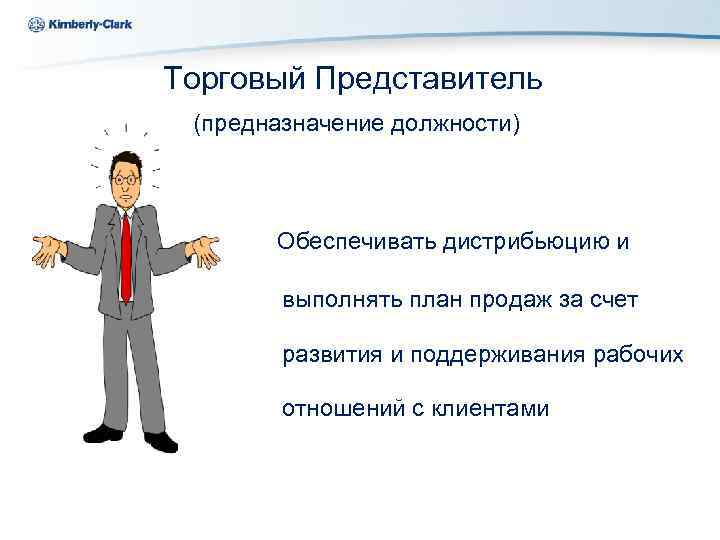 Kimberly-Clark

Торговый Представитель

(предназначение должности)

Обеспечивать дистрибьюцию и выполнять план продаж за счет развития и поддерживания рабочих отношений с клиентами